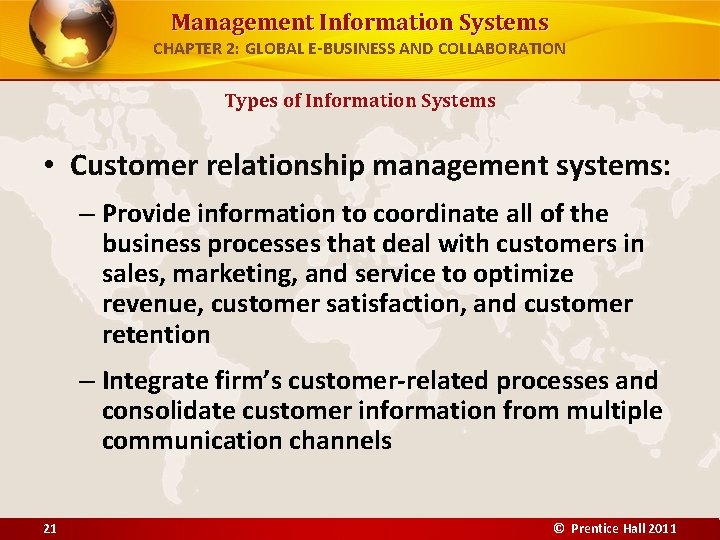 Management Information Systems
CHAPTER 2: GLOBAL E-BUSINESS AND COLLABORATION

Types of Information Systems

• Customer relationship management systems:

– Provide information to coordinate all of the business processes that deal with customers in sales, marketing, and service to optimize revenue, customer satisfaction, and customer retention

– Integrate firm's customer-related processes and consolidate customer information from multiple communication channels

21

© Prentice Hall 2011